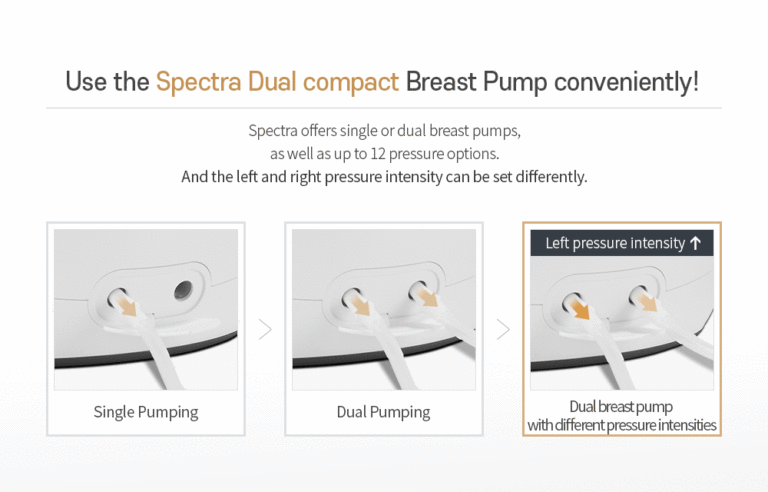 Use the Spectra Dual compact Breast Pump conveniently!

Spectra offers single or dual breast pumps,
as well as up to 12 pressure options.
And the left and right pressure intensity can be set differently.

Single Pumping

Dual Pumping

Left pressure intensity ↑

Dual breast pump
with different pressure intensities